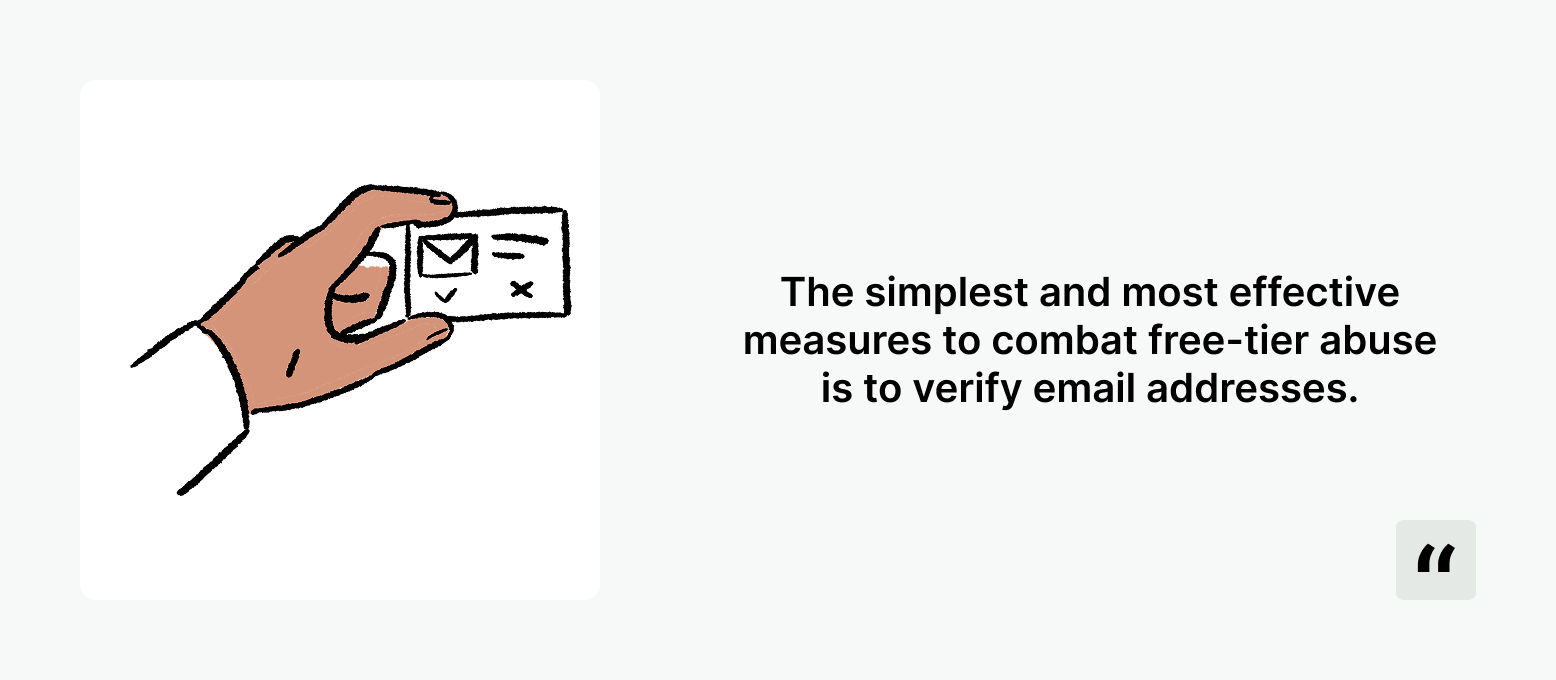 The simplest and most effective measures to combat free-tier abuse is to verify email addresses.

"